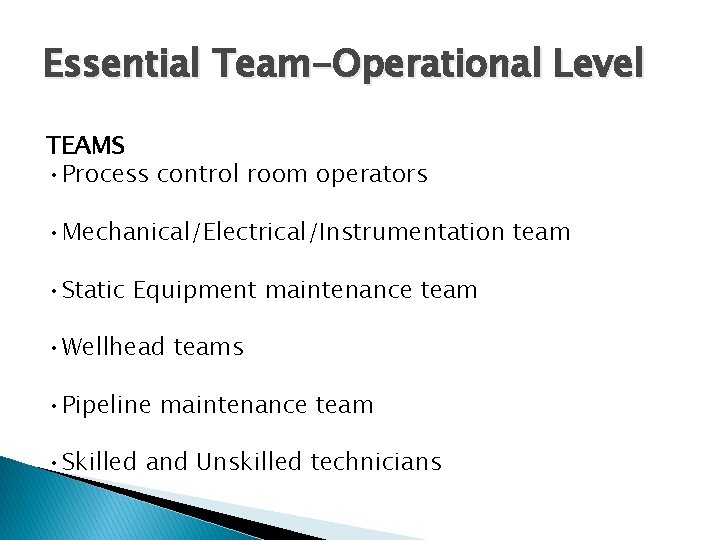 Essential Team-Operational Level

TEAMS
• Process control room operators

• Mechanical/Electrical/Instrumentation team

• Static Equipment maintenance team

• Wellhead teams

• Pipeline maintenance team

• Skilled and Unskilled technicians